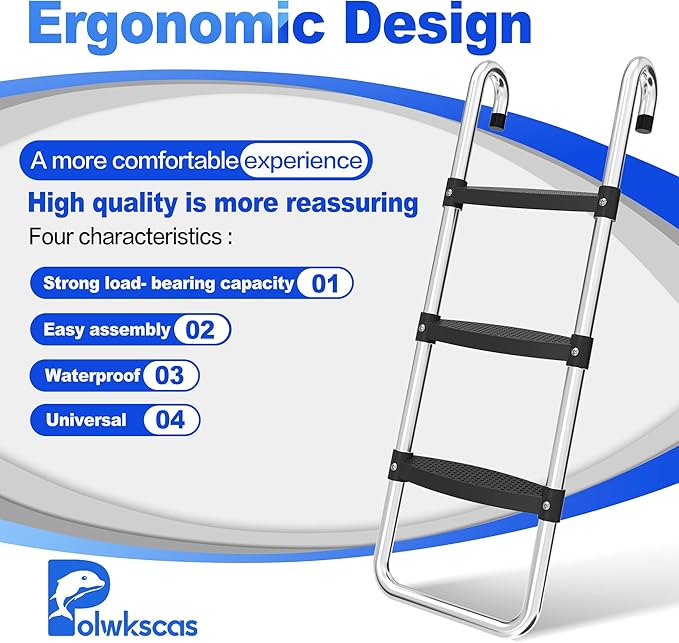 Ergonomic Design

A more comfortable experience

High quality is more reassuring

Four characteristics :

Strong load- bearing capacity 01

Easy assembly 02

Waterproof 03

Universal 04

Polwkscas